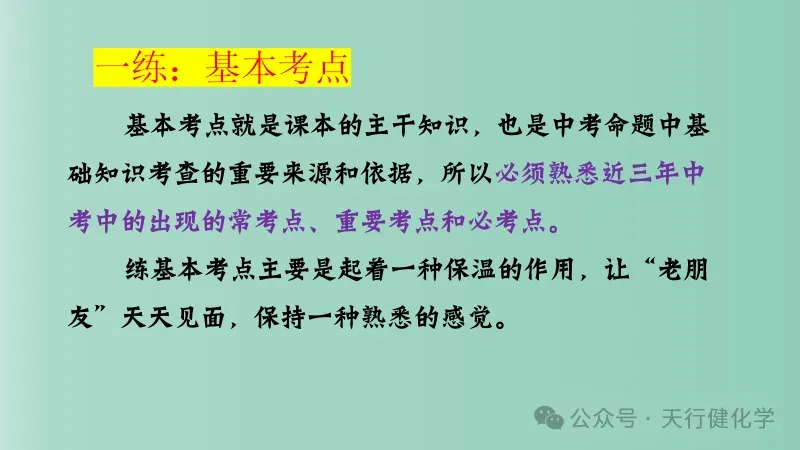 一练：基本考点

基本考点就是课本的主干知识，也是中考命题中基础知识考查的重要来源和依据，所以必须熟悉近三年中考中的出现的常考点、重要考点和必考点。

练基本考点主要是起着一种保温的作用，让“老朋友”天天见面，保持一种熟悉的感觉。

公众号 · 天行健化学